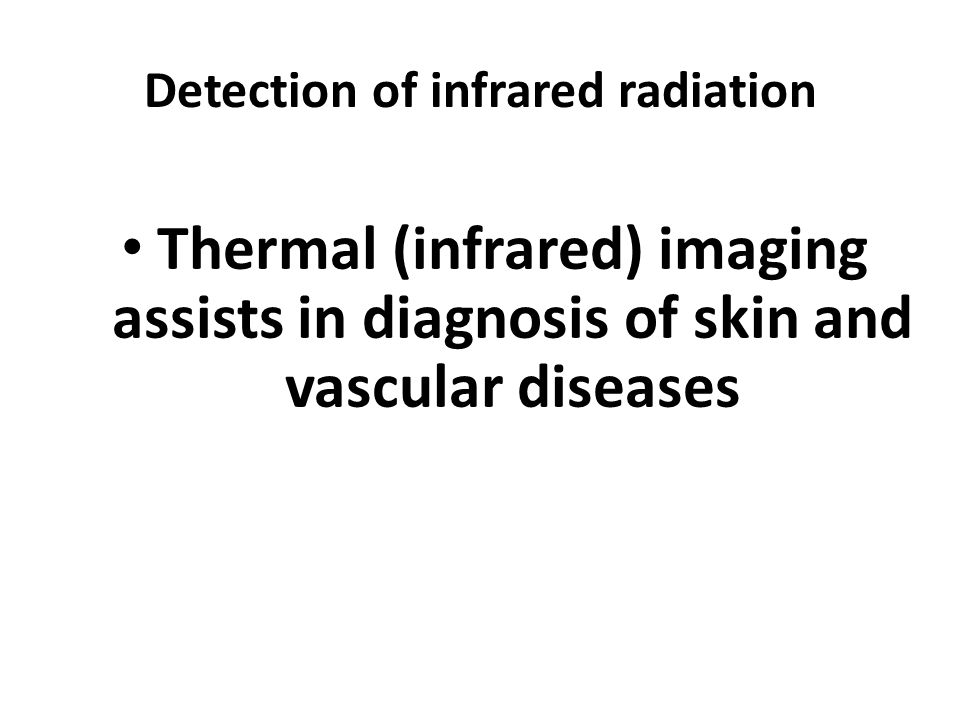 Detection of infrared radiation

• Thermal (infrared) imaging assists in diagnosis of skin and vascular diseases